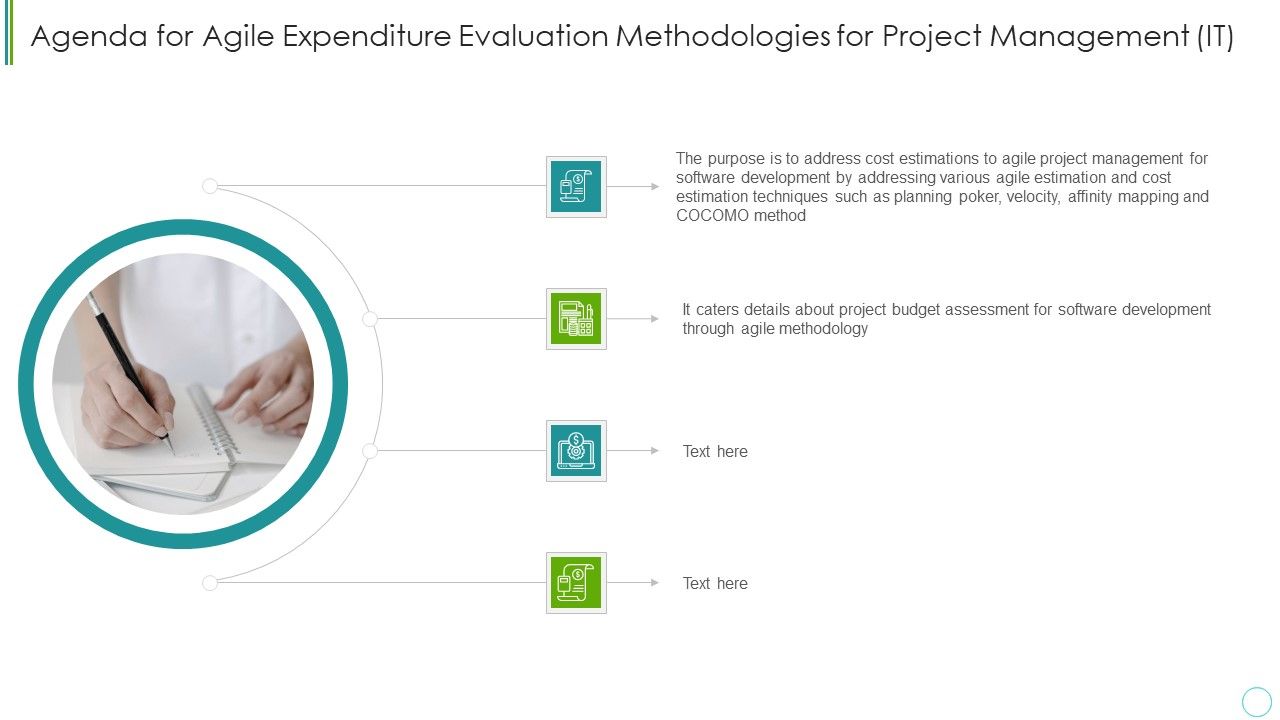 Agenda for Agile Expenditure Evaluation Methodologies for Project Management (IT)

The purpose is to address cost estimations to agile project management for software development by addressing various agile estimation and cost estimation techniques such as planning poker, velocity, affinity mapping and COCOMO method

It caters details about project budget assessment for software development through agile methodology

Text here

Text here